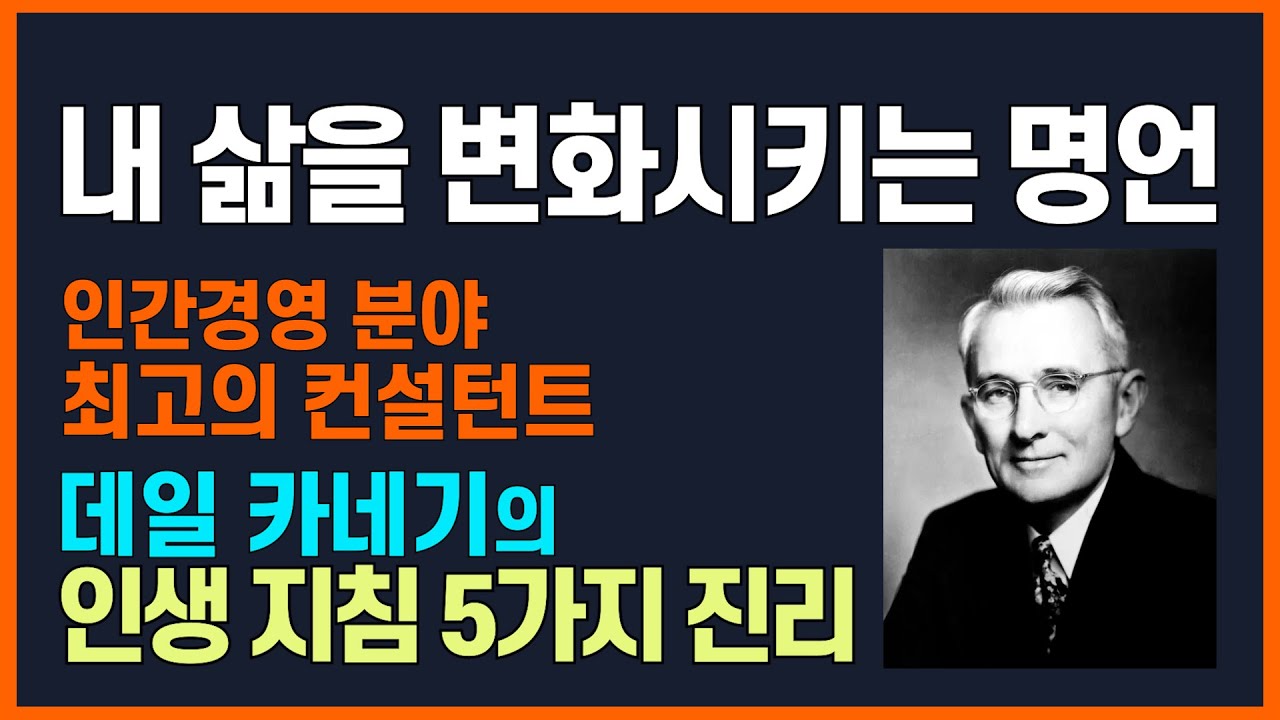 내 삶을 변화시키는 명언

인간경영 분야
최고의 컨설턴트

데일 카네기의
인생 지침 5가지 진리